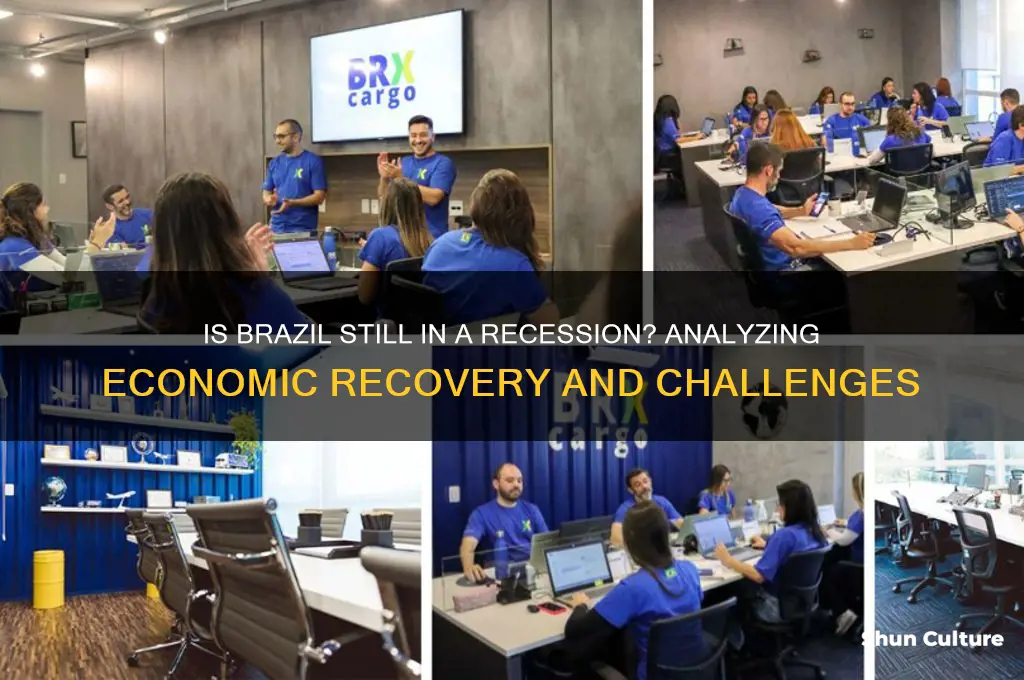 BRX cargo

IS BRAZIL STILL IN A RECESSION? ANALYZING

ECONOMIC RECOVERY AND CHALLENGES

BRX cargo

Shun Culture